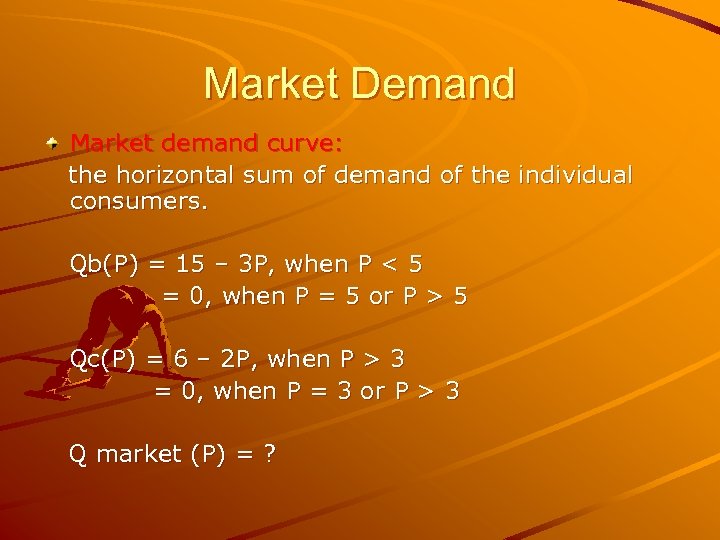 Market Demand

Market demand curve:
the horizontal sum of demand of the individual consumers.

Qb(P) = 15 – 3P, when P < 5
= 0, when P = 5 or P > 5

Qc(P) = 6 – 2P, when P > 3
= 0, when P = 3 or P > 3

Q market (P) = ?